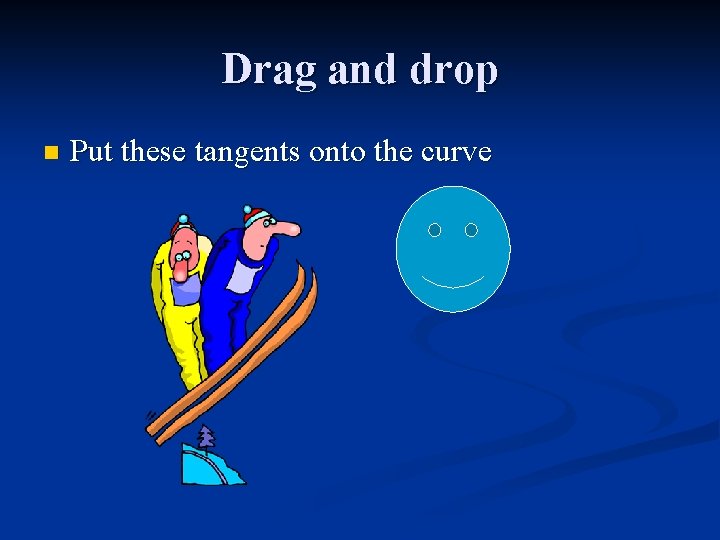 Drag and drop

Put these tangents onto the curve